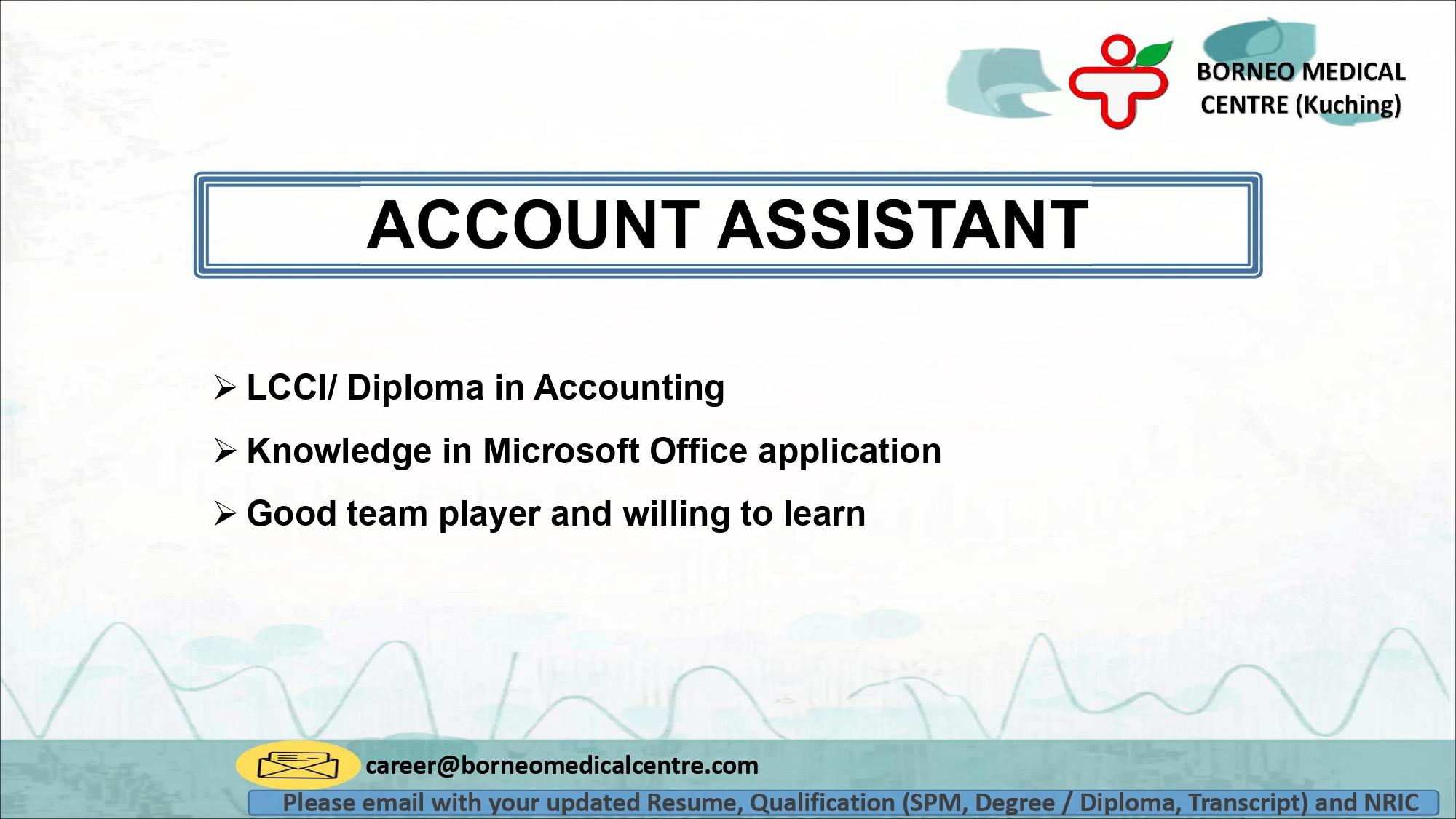 BORNEO MEDICAL CENTRE (Kuching)

ACCOUNT ASSISTANT

➢ LCCI/ Diploma in Accounting

➢ Knowledge in Microsoft Office application

➢ Good team player and willing to learn

career@borneomedicalcentre.com

Please email with your updated Resume, Qualification (SPM, Degree / Diploma, Transcript) and NRIC